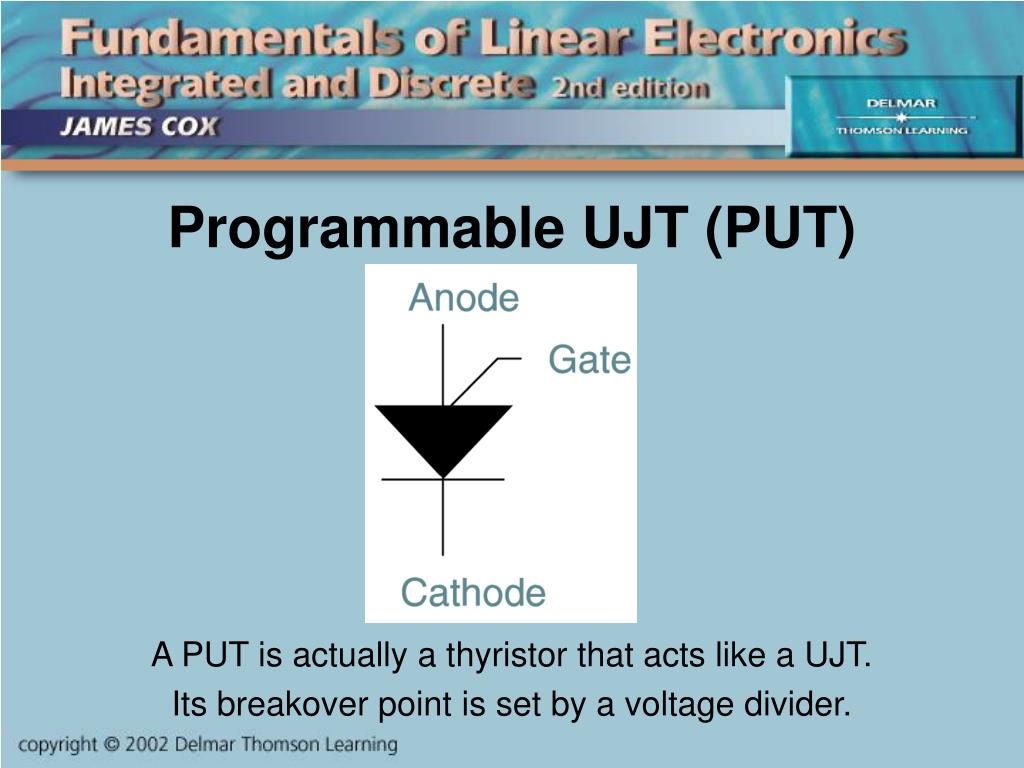 Fundamentals of Linear Electronics
Integrated and Discrete 2nd edition
JAMES COX

DELMAR
THOMSON LEARNING

Programmable UJT (PUT)

Anode
Gate
Cathode

A PUT is actually a thyristor that acts like a UJT.
Its breakover point is set by a voltage divider.

copyright © 2002 Delmar Thomson Learning